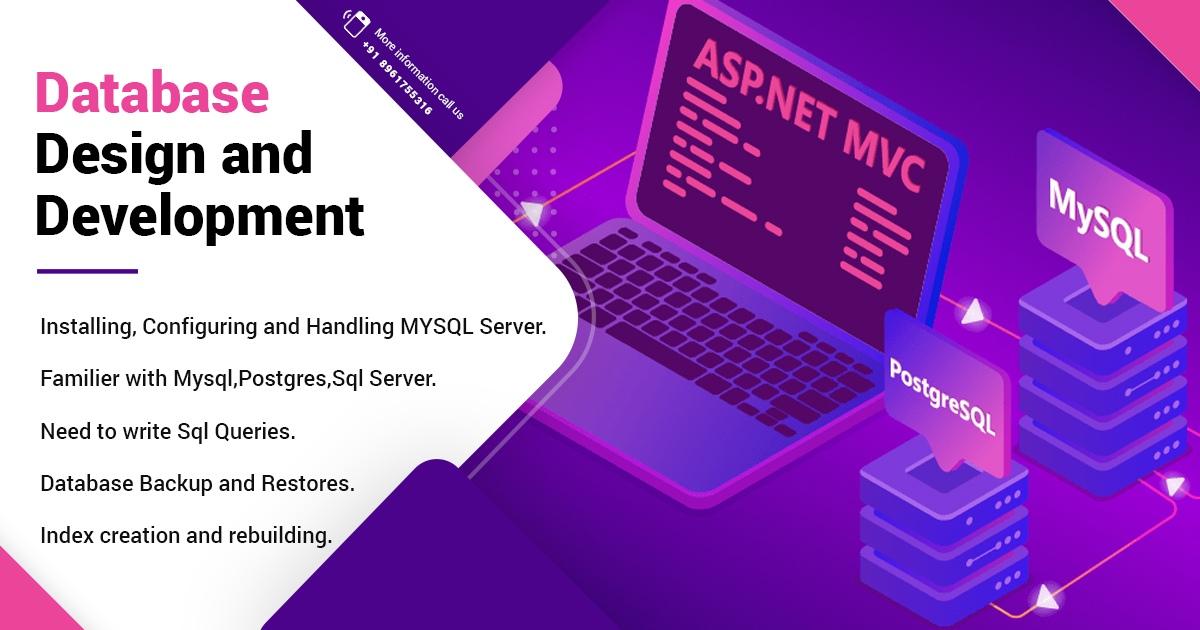 More information call us
+91 8961755316

Database Design and Development

Installing, Configuring and Handling MYSQL Server.

Familier with Mysql,Postgres,Sql Server.

Need to write Sql Queries.

Database Backup and Restores.

Index creation and rebuilding.

ASP.NET MVC

MySQL

PostgreSQL